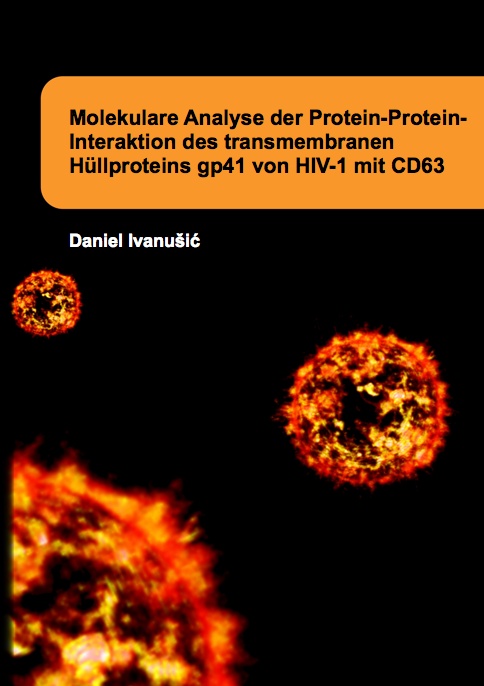 Molekulare Analyse der Protein-Protein-Interaktion des transmembranen Hüllproteins gp41 von HIV-1 mit CD63

Daniel Ivanušić